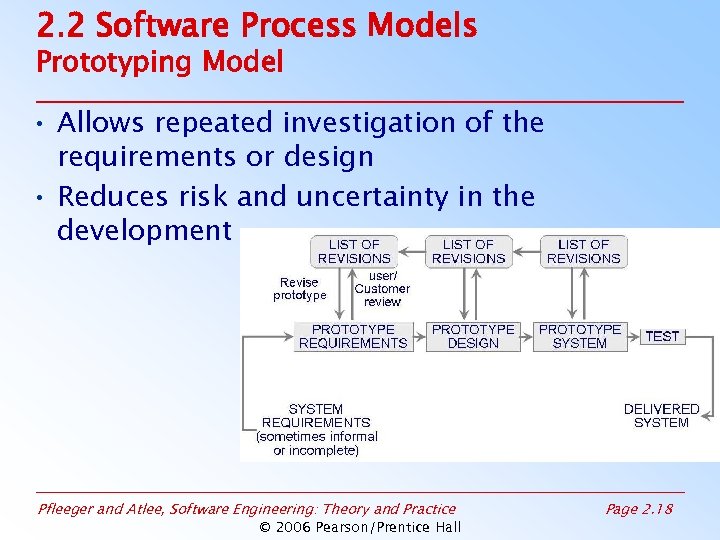 2.2 Software Process Models
Prototyping Model

• Allows repeated investigation of the requirements or design
• Reduces risk and uncertainty in the development

LIST OF REVISIONS
LIST OF REVISIONS
LIST OF REVISIONS
Revise prototype
user/ Customer review
PROTOTYPE REQUIREMENTS
PROTOTYPE DESIGN
PROTOTYPE SYSTEM
TEST
SYSTEM REQUIREMENTS (sometimes informal or incomplete)
DELIVERED SYSTEM

Pfleeger and Atlee, Software Engineering: Theory and Practice
Page 2.18
© 2006 Pearson/Prentice Hall